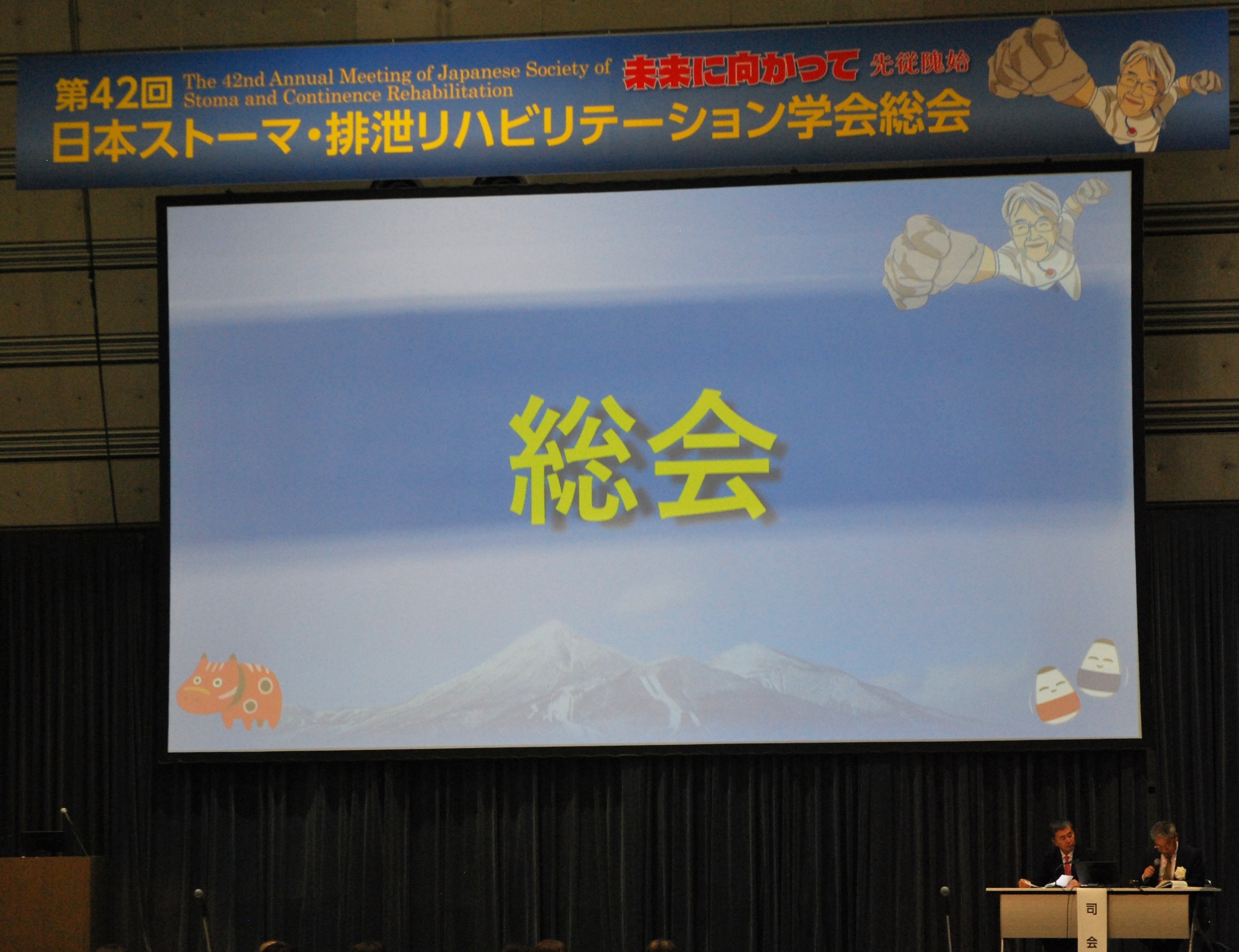 第42回 The 42nd Annual Meeting of Japanese Society of Stoma and Continence Rehabilitation

未来に向かって 先従隗始

日本ストーマ・排泄リハビリテーション学会総会

総会

司会